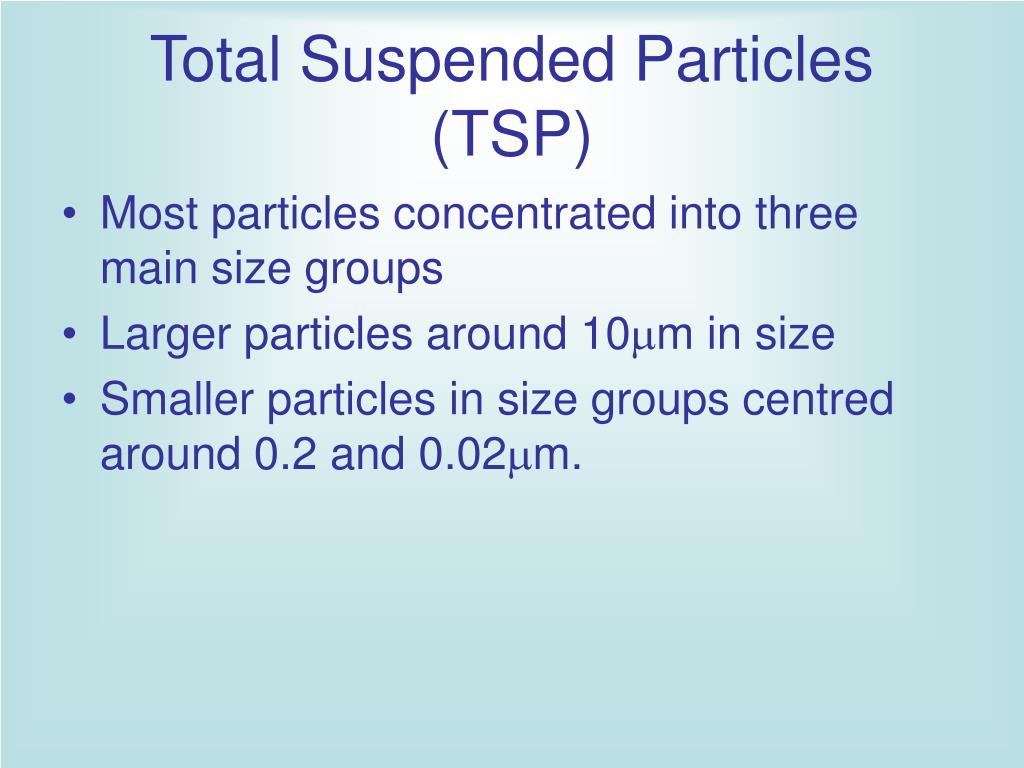 Total Suspended Particles (TSP)

• Most particles concentrated into three main size groups
• Larger particles around 10μm in size
• Smaller particles in size groups centred around 0.2 and 0.02μm.